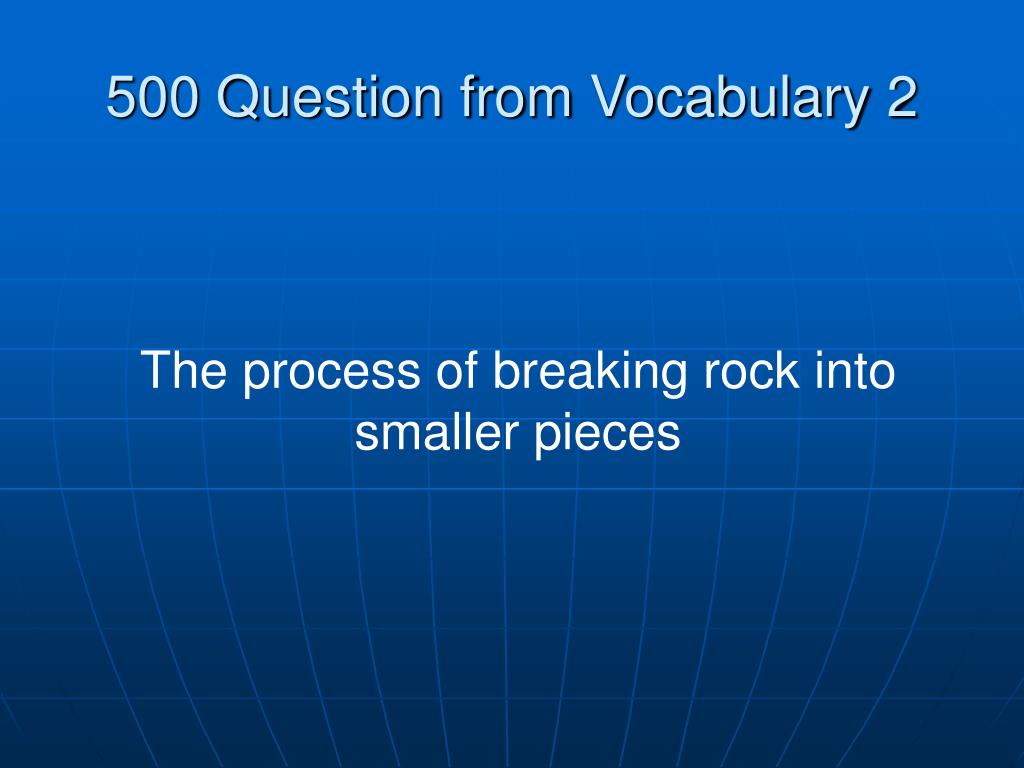 500 Question from Vocabulary 2

The process of breaking rock into smaller pieces